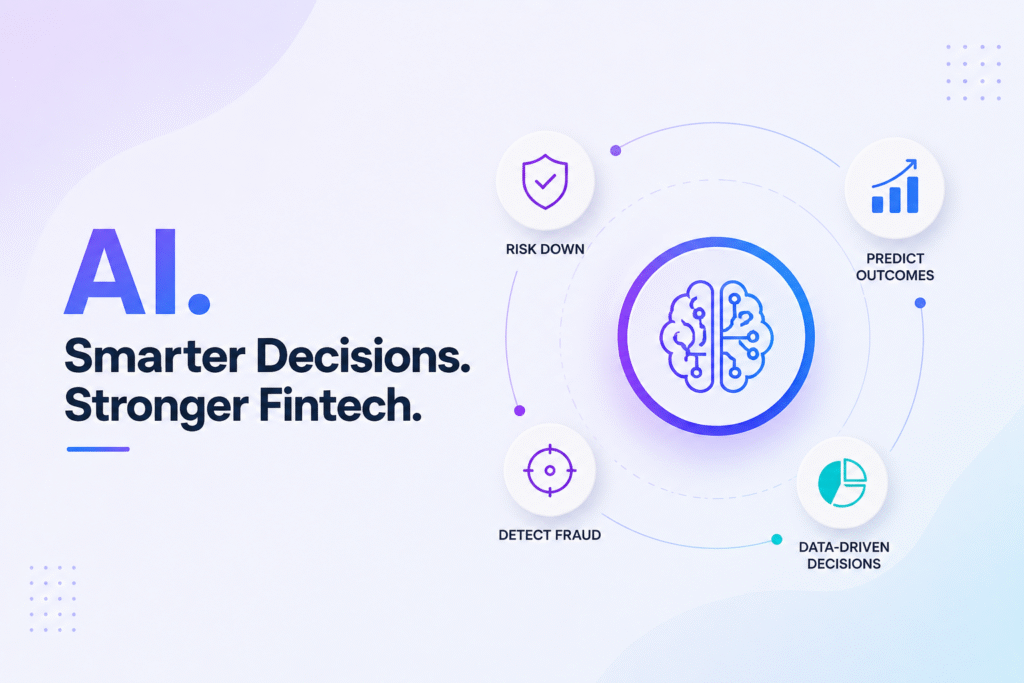 AI.

Smarter Decisions. Stronger Fintech.

RISK DOWN

PREDICT OUTCOMES

DETECT FRAUD

DATA-DRIVEN DECISIONS